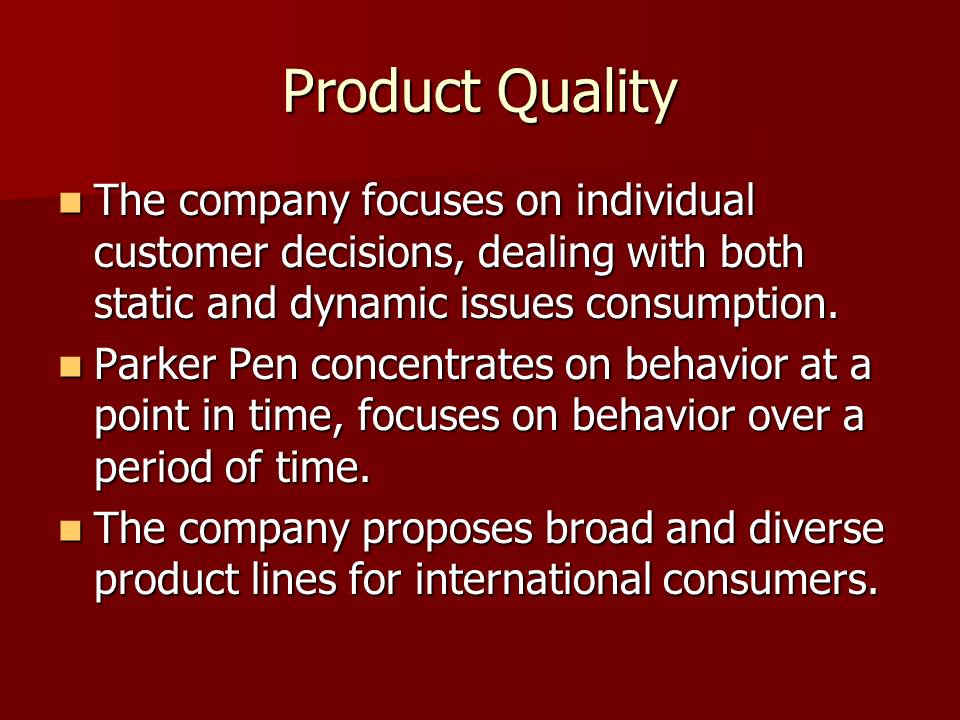 Product Quality

The company focuses on individual customer decisions, dealing with both static and dynamic issues consumption.

Parker Pen concentrates on behavior at a point in time, focuses on behavior over a period of time.

The company proposes broad and diverse product lines for international consumers.